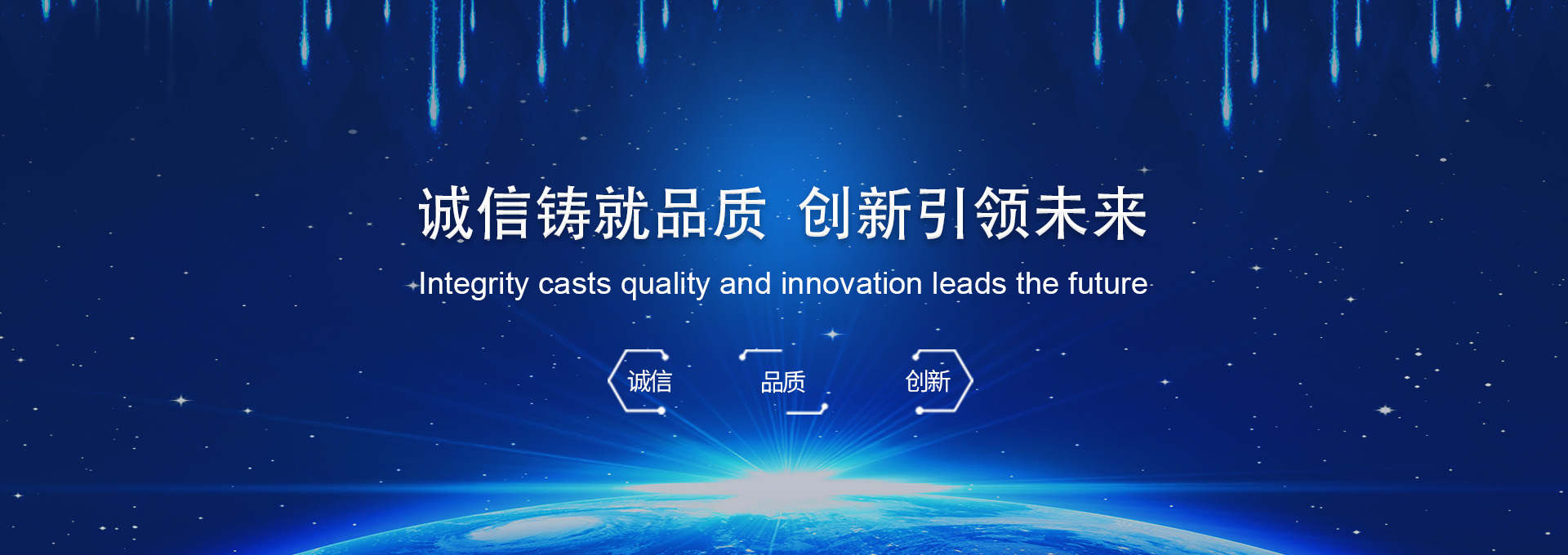 诚信铸就品质 创新引领未来

Integrity casts quality and innovation leads the future

诚信

品质

创新